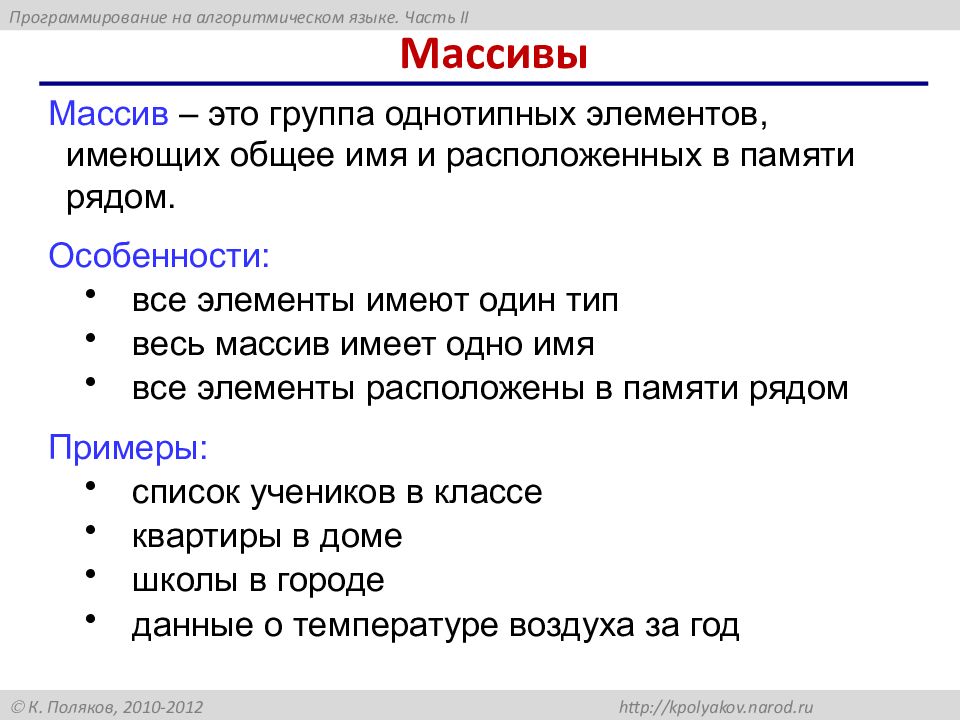 Программирование на алгоритмическом языке. Часть II

Массивы

Массив – это группа однотипных элементов, имеющих общее имя и расположенных в памяти рядом.

Особенности:
• все элементы имеют один тип
• весь массив имеет одно имя
• все элементы расположены в памяти рядом

Примеры:
• список учеников в классе
• квартиры в доме
• школы в городе
• данные о температуре воздуха за год

© К. Поляков, 2010-2012

http://kpolyakov.narod.ru